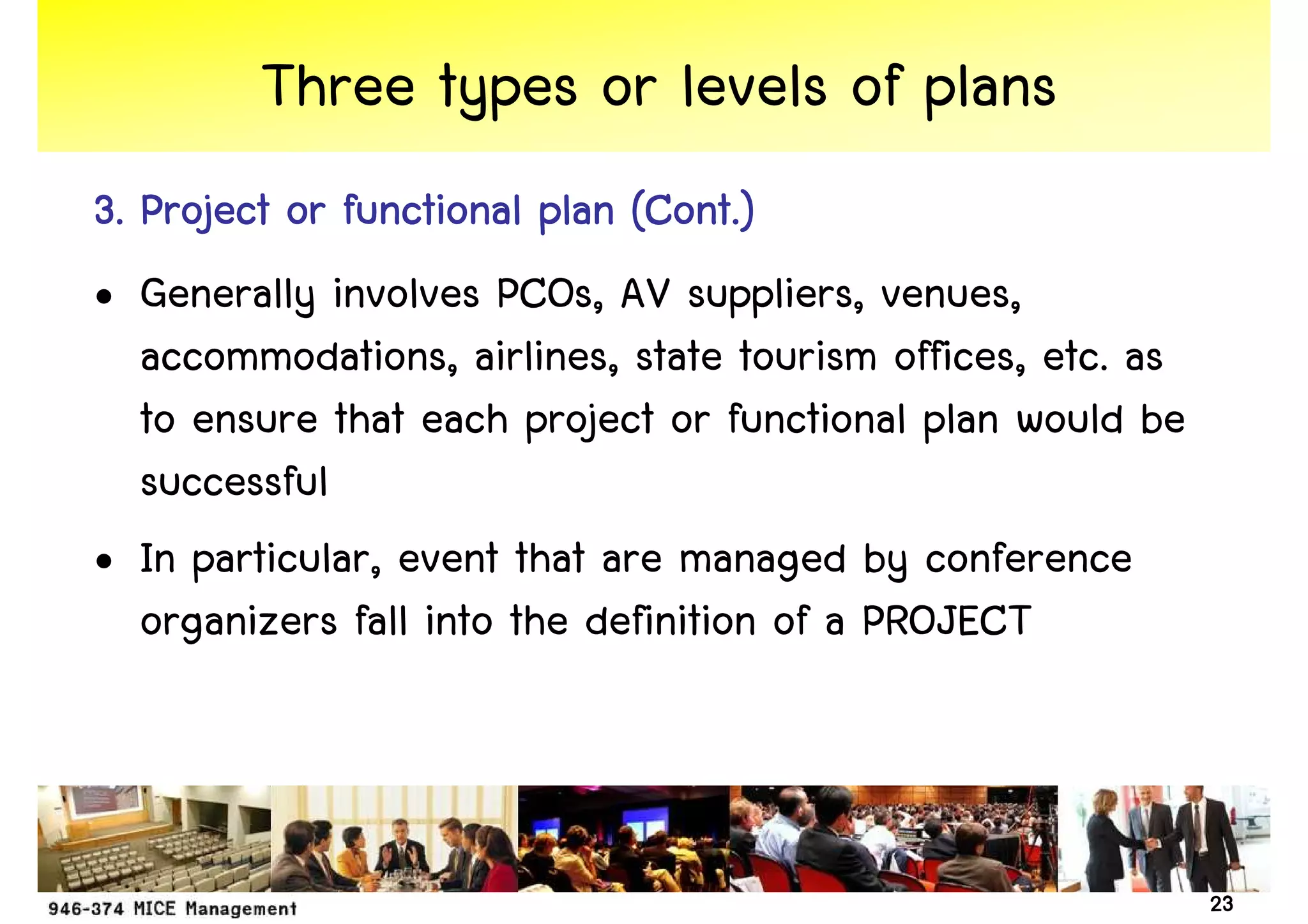 Three types or levels of plans

3. Project or functional plan (Cont.)

• Generally involves PCOs, AV suppliers, venues, accommodations, airlines, state tourism offices, etc. as to ensure that each project or functional plan would be successful

• In particular, event that are managed by conference organizers fall into the definition of a PROJECT

946-374 MICE Management

23